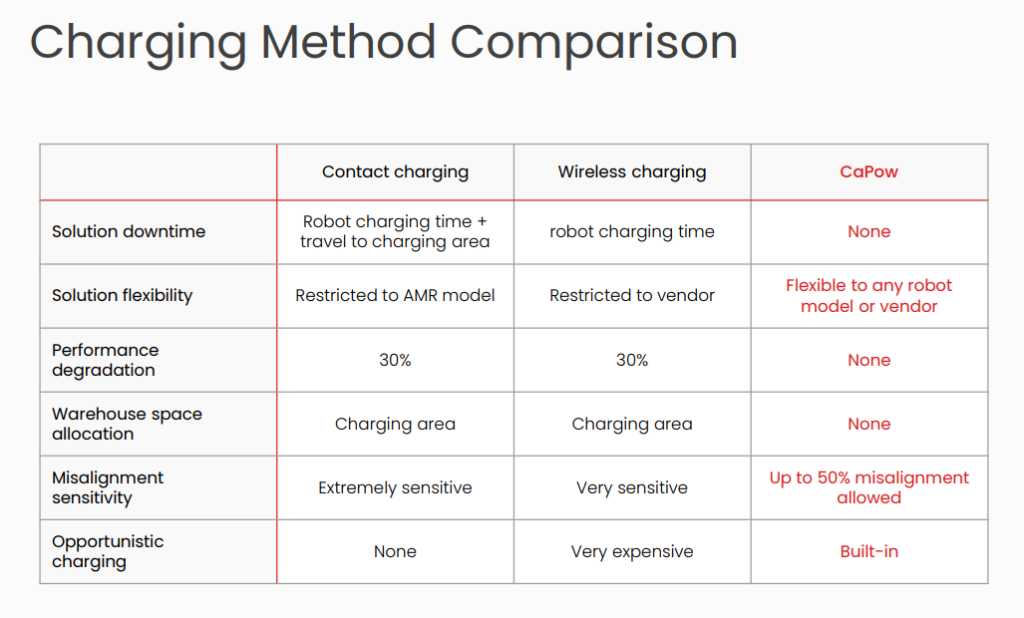 Charging Method Comparison

| | Contact charging | Wireless charging | CaPow |
|---|---|---|---|
| Solution downtime | Robot charging time + travel to charging area | robot charging time | None |
| Solution flexibility | Restricted to AMR model | Restricted to vendor | Flexible to any robot model or vendor |
| Performance degradation | 30% | 30% | None |
| Warehouse space allocation | Charging area | Charging area | None |
| Misalignment sensitivity | Extremely sensitive | Very sensitive | Up to 50% misalignment allowed |
| Opportunistic charging | None | Very expensive | Built-in |